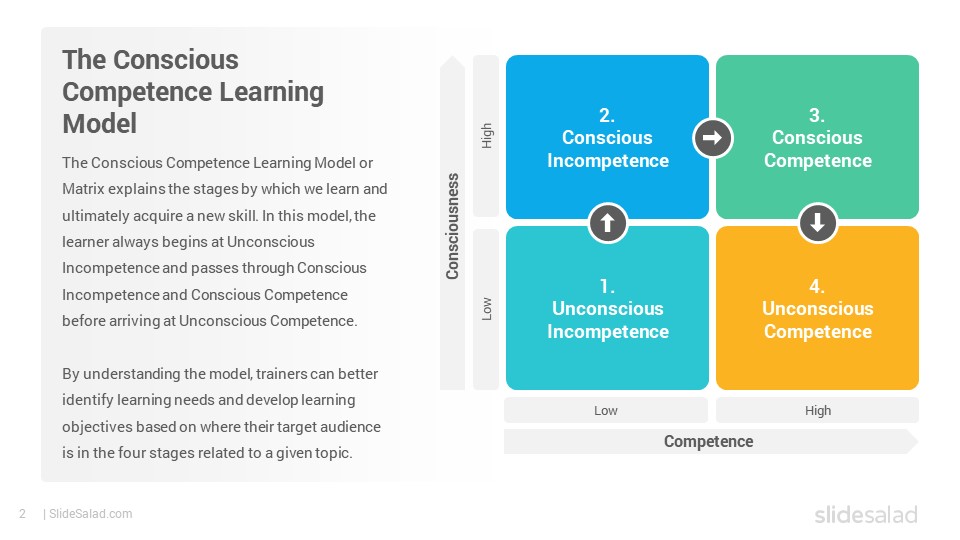 The Conscious Competence Learning Model

The Conscious Competence Learning Model or Matrix explains the stages by which we learn and ultimately acquire a new skill. In this model, the learner always begins at Unconscious Incompetence and passes through Conscious Incompetence and Conscious Competence before arriving at Unconscious Competence.

By understanding the model, trainers can better identify learning needs and develop learning objectives based on where their target audience is in the four stages related to a given topic.

Consciousness

High

Low

2.
Conscious Incompetence

3.
Conscious Competence

1.
Unconscious Incompetence

4.
Unconscious Competence

Low

High

Competence

2 | SlideSalad.com

slidesalad